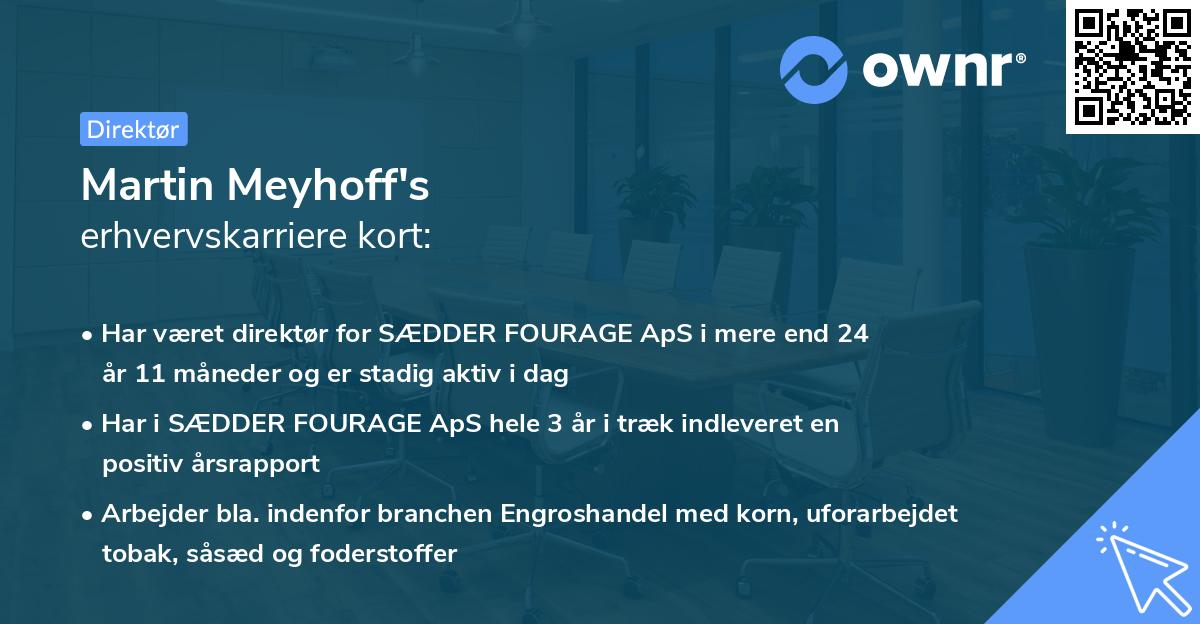 ownr®

Direktør

Martin Meyhoff's
erhvervskarriere kort:

• Har været direktør for SÆDDER FOURAGE ApS i mere end 24 år 11 måneder og er stadig aktiv i dag

• Har i SÆDDER FOURAGE ApS hele 3 år i træk indleveret en positiv årsrapport

• Arbejder bla. indenfor branchen Engroshandel med korn, uforarbejdet tobak, såsæd og foderstoffer